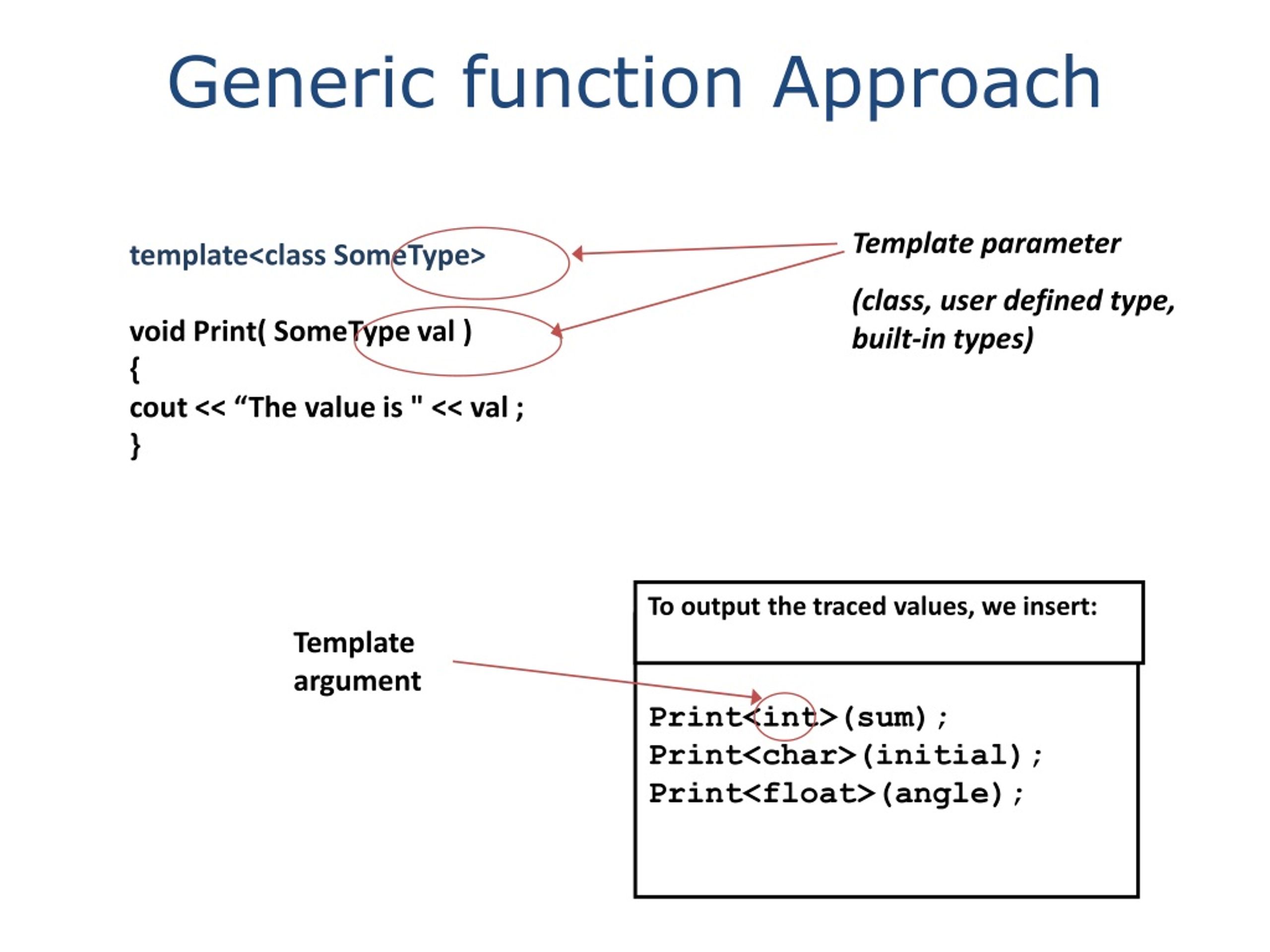 Generic function Approach

template<class SomeType>

void Print( SomeType val )
{
cout << “The value is " << val ;
}

Template parameter

(class, user defined type, built-in types)

Template argument

To output the traced values, we insert:

Print<int>(sum);
Print<char>(initial);
Print<float>(angle);